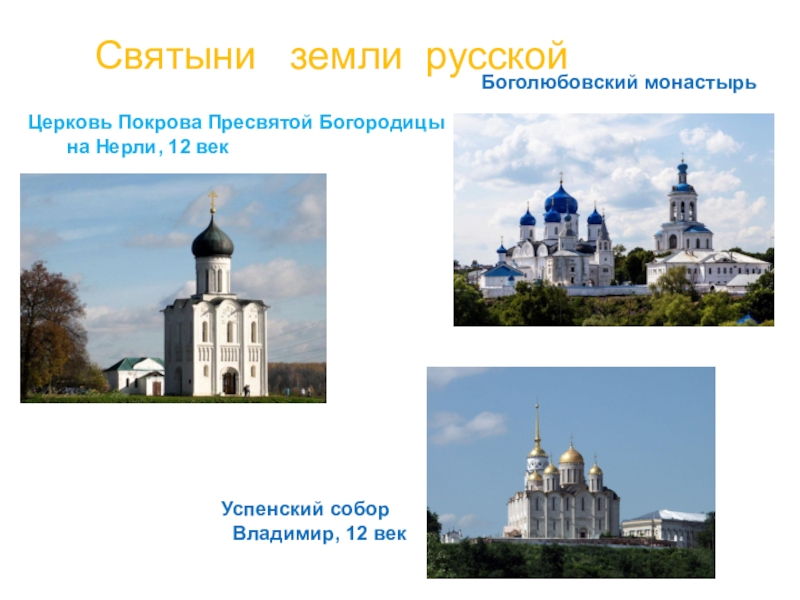 Святыни земли русской

Боголюбовский монастырь

Церковь Покрова Пресвятой Богородицы на Нерли, 12 век

Успенский собор Владимир, 12 век